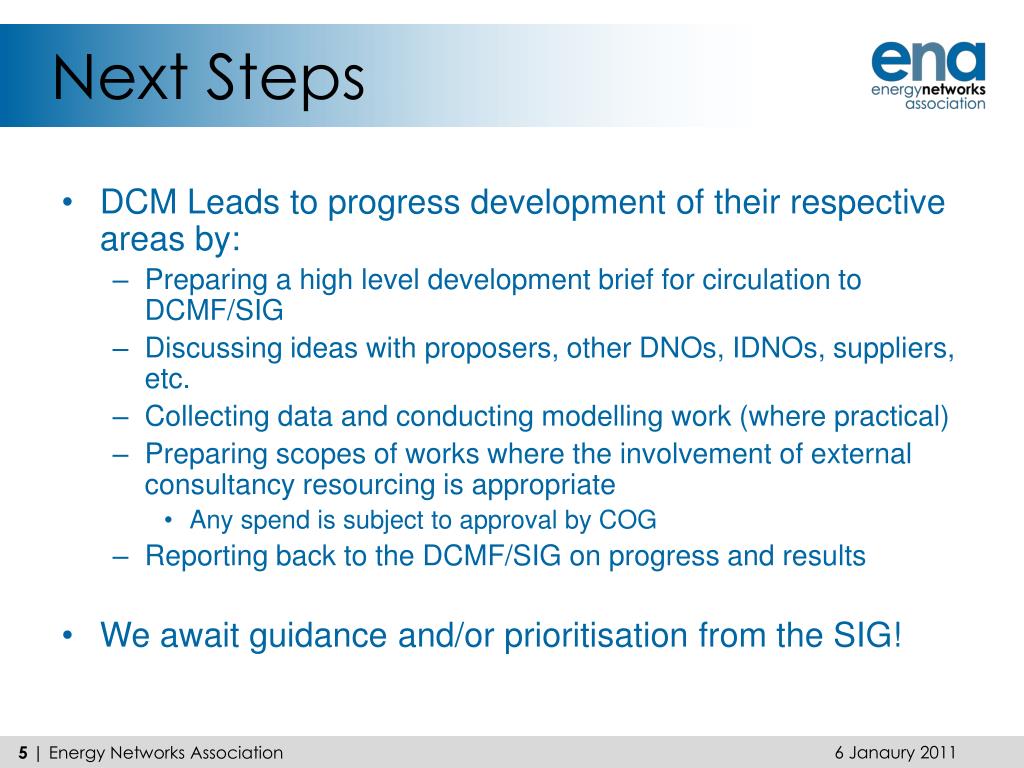 Next Steps

ena
energynetworks
association

• DCM Leads to progress development of their respective areas by:
– Preparing a high level development brief for circulation to DCMF/SIG
– Discussing ideas with proposers, other DNOs, IDNOs, suppliers, etc.
– Collecting data and conducting modelling work (where practical)
– Preparing scopes of works where the involvement of external consultancy resourcing is appropriate
• Any spend is subject to approval by COG
– Reporting back to the DCMF/SIG on progress and results

• We await guidance and/or prioritisation from the SIG!

5 | Energy Networks Association

6 Janaury 2011